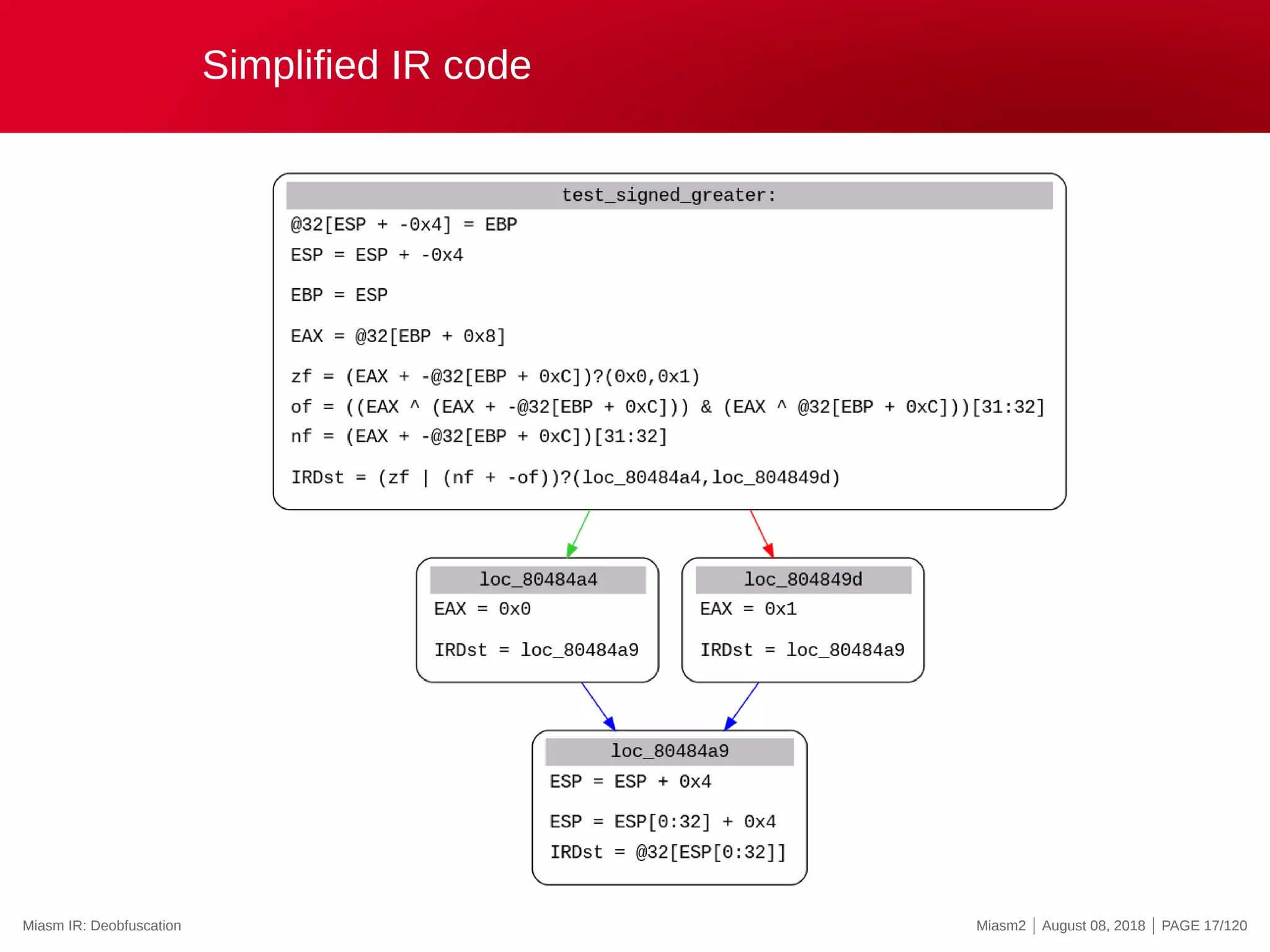 Simplified IR code

test_signed_greater:
@32[ESP + -0x4] = EBP
ESP = ESP + -0x4

EBP = ESP

EAX = @32[EBP + 0x8]

zf = (EAX + -@32[EBP + 0xC])?(0x0,0x1)
of = ((EAX ^ (EAX + -@32[EBP + 0xC])) & (EAX ^ @32[EBP + 0xC]))[31:32]
nf = (EAX + -@32[EBP + 0xC])[31:32]

IRDst = (zf | (nf + -of))?(loc_80484a4,loc_804849d)

loc_80484a4
EAX = 0x0

IRDst = loc_80484a9

loc_804849d
EAX = 0x1

IRDst = loc_80484a9

loc_80484a9
ESP = ESP + 0x4

ESP = ESP[0:32] + 0x4
IRDst = @32[ESP[0:32]]

Miasm IR: Deobfuscation

Miasm2 | August 08, 2018 | PAGE 17/120